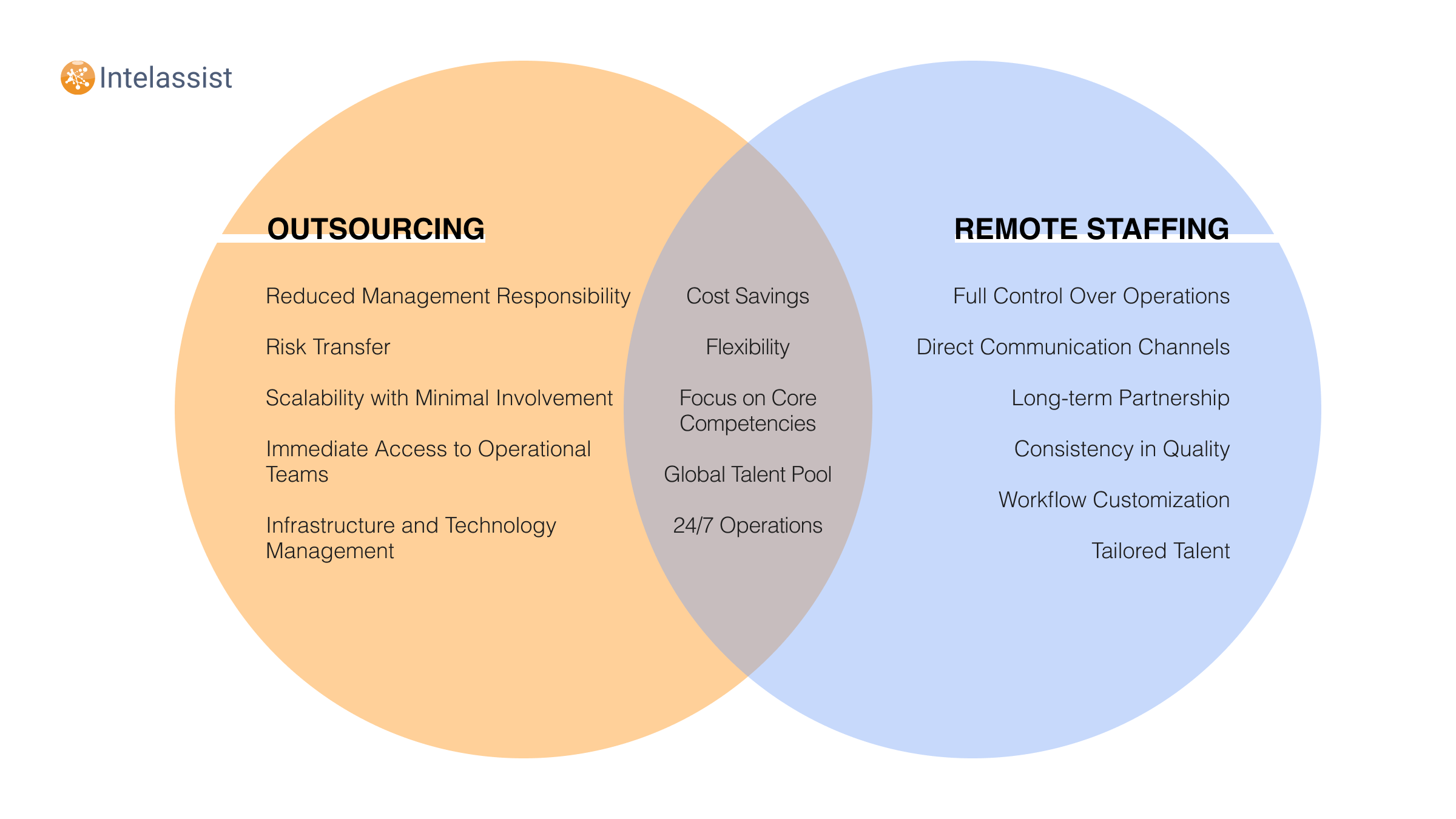 Intelassist

OUTSOURCING

Reduced Management Responsibility

Risk Transfer

Scalability with Minimal Involvement

Immediate Access to Operational Teams

Infrastructure and Technology Management

Cost Savings

Flexibility

Focus on Core Competencies

Global Talent Pool

24/7 Operations

REMOTE STAFFING

Full Control Over Operations

Direct Communication Channels

Long-term Partnership

Consistency in Quality

Workflow Customization

Tailored Talent